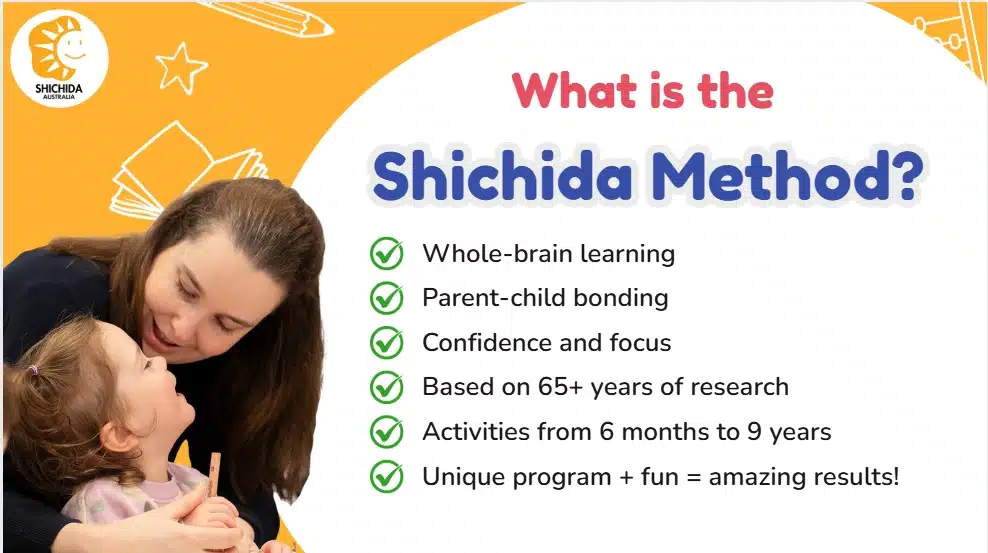 SHICHIDA AUSTRALIA

What is the Shichida Method?

Whole-brain learning
Parent-child bonding
Confidence and focus
Based on 65+ years of research
Activities from 6 months to 9 years
Unique program + fun = amazing results!